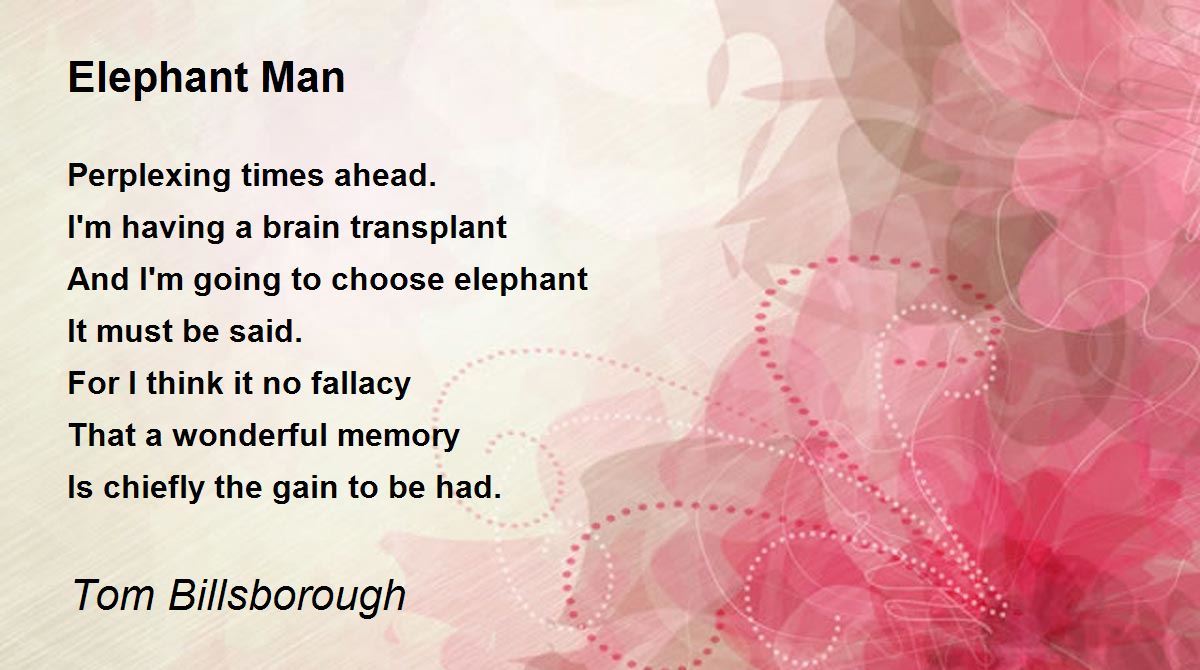 Elephant Man

Perplexing times ahead.
I'm having a brain transplant
And I'm going to choose elephant
It must be said.
For I think it no fallacy
That a wonderful memory
Is chiefly the gain to be had.

Tom Billsborough